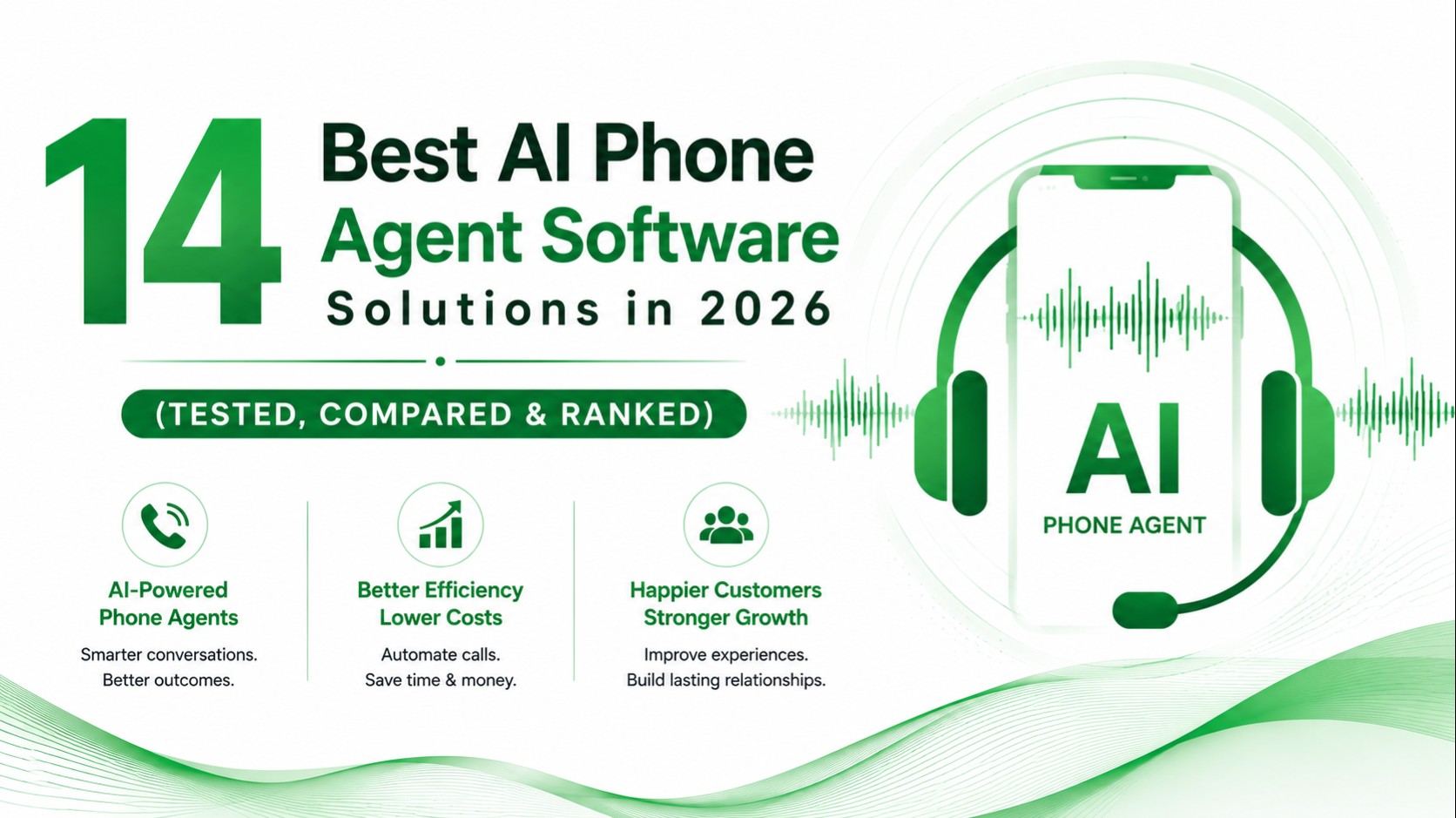 14 Best AI Phone Agent Software Solutions in 2026

(TESTED, COMPARED & RANKED)

AI-Powered Phone Agents
Smarter conversations. Better outcomes.

Better Efficiency Lower Costs
Automate calls. Save time & money.

Happier Customers Stronger Growth
Improve experiences. Build lasting relationships.

AI
PHONE AGENT